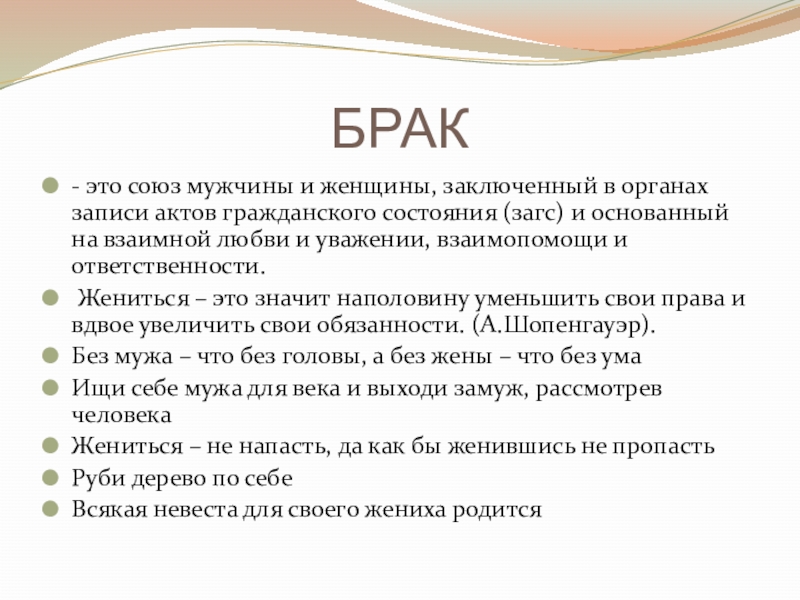 БРАК

- это союз мужчины и женщины, заключенный в органах записи актов гражданского состояния (загс) и основанный на взаимной любви и уважении, взаимопомощи и ответственности.

Жениться – это значит наполовину уменьшить свои права и вдвое увеличить свои обязанности. (А.Шопенгауэр).

Без мужа – что без головы, а без жены – что без ума

Ищи себе мужа для века и выходи замуж, рассмотрев человека

Жениться – не напасть, да как бы женившись не пропасть

Руби дерево по себе

Всякая невеста для своего жениха родится